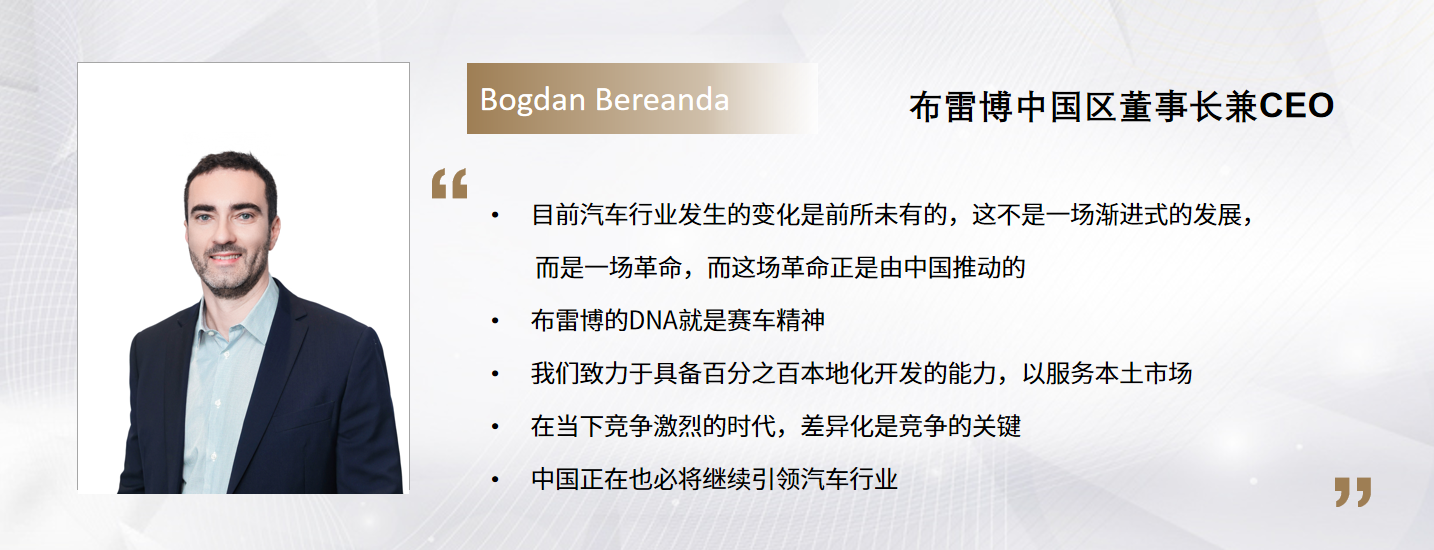 Bogdan Bereanda

布雷博中国区董事长兼CEO

“

• 目前汽车行业发生的变化是前所未有的，这不是一场渐进式的发展，而是一场革命，而这场革命正是由中国推动的

• 布雷博的DNA就是赛车精神

• 我们致力于具备百分之百本地化开发的能力，以服务本土市场

• 在当下竞争激烈的时代，差异化是竞争的关键

• 中国正在也必将继续引领汽车行业

”